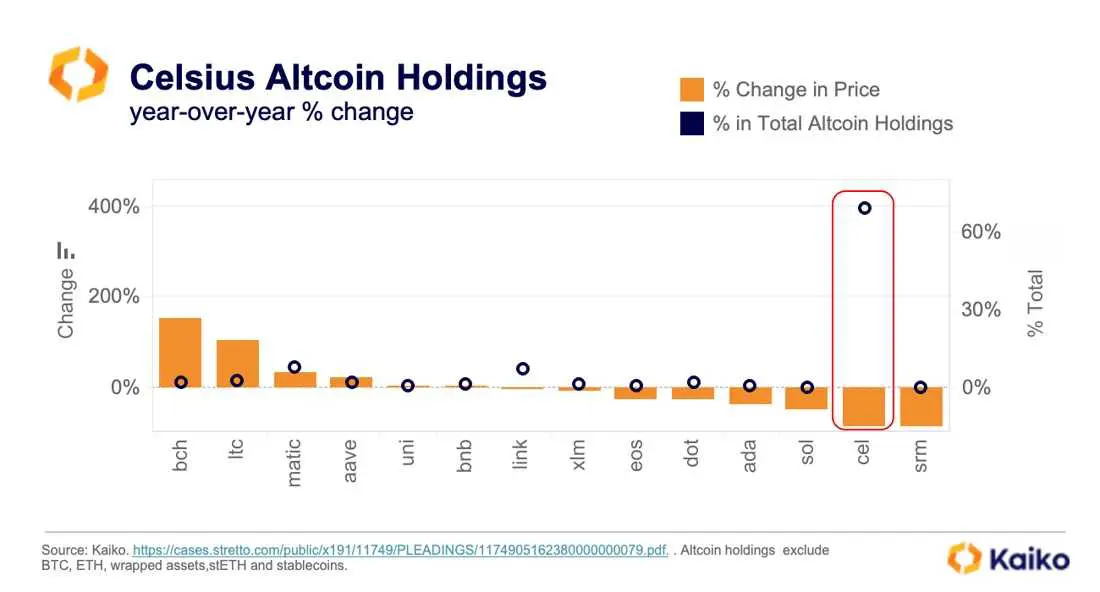 Celsius Altcoin Holdings
year-over-year % change

% Change in Price
% in Total Altcoin Holdings

400%
200%
0%
Change

60%
30%
0%
% Total

bch
ltc
matic
aave
uni
bnb
link
xlm
eos
dot
ada
sol
cel
srm

Source: Kaiko. https://cases.stretto.com/public/x191/11749/PLEADINGS/1174905162380000000079.pdf. . Altcoin holdings exclude BTC, ETH, wrapped assets,stETH and stablecoins.

Kaiko